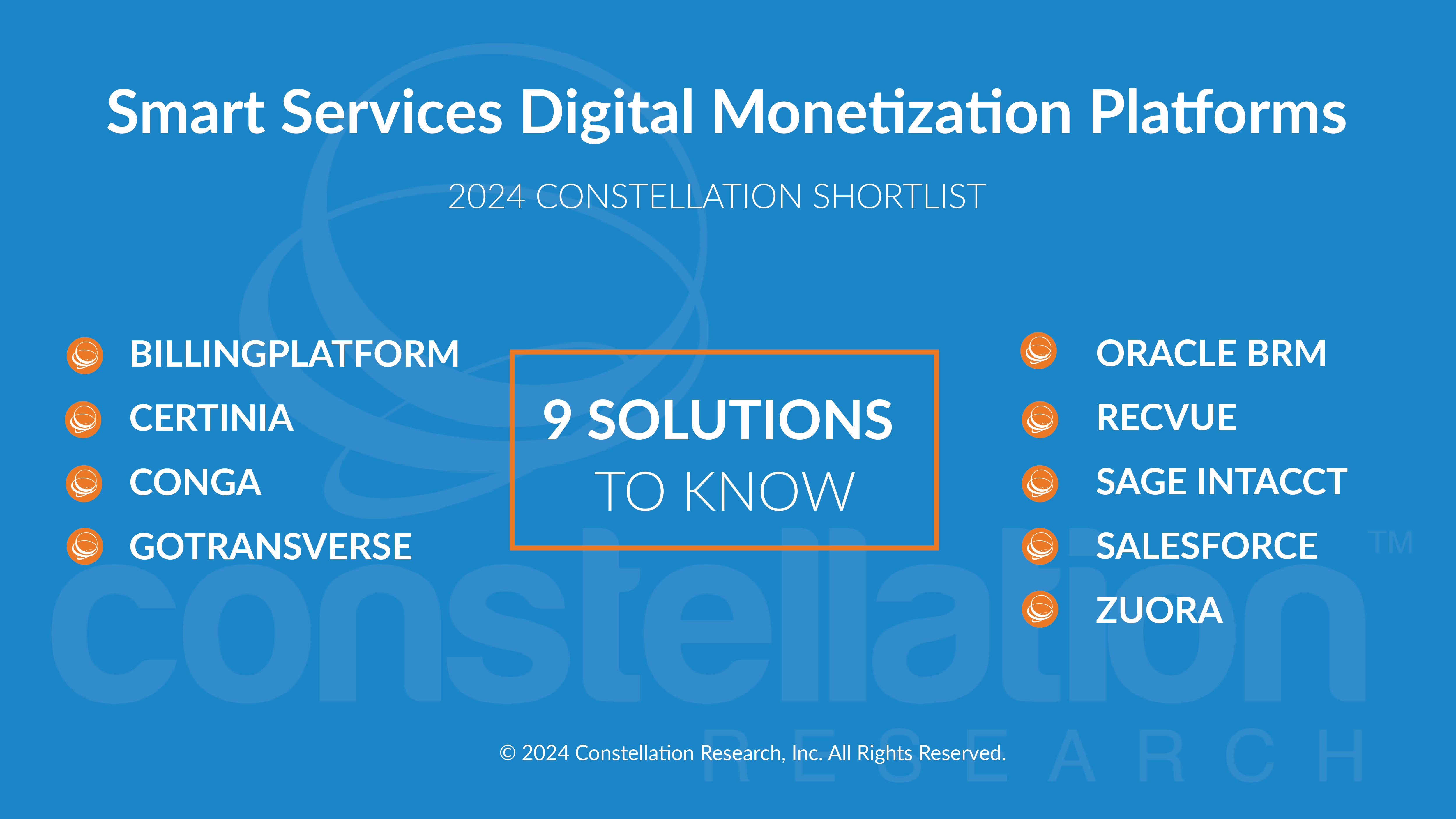 Smart Services Digital Monetization Platforms

2024 CONSTELLATION SHORTLIST

BILLINGPLATFORM
CERTINIA
CONGA
GOTRANSVERSE

9 SOLUTIONS
TO KNOW

ORACLE BRM
RECVUE
SAGE INTACCT
SALESFORCE
ZUORA

constellation™
RESEARCH

© 2024 Constellation Research, Inc. All Rights Reserved.